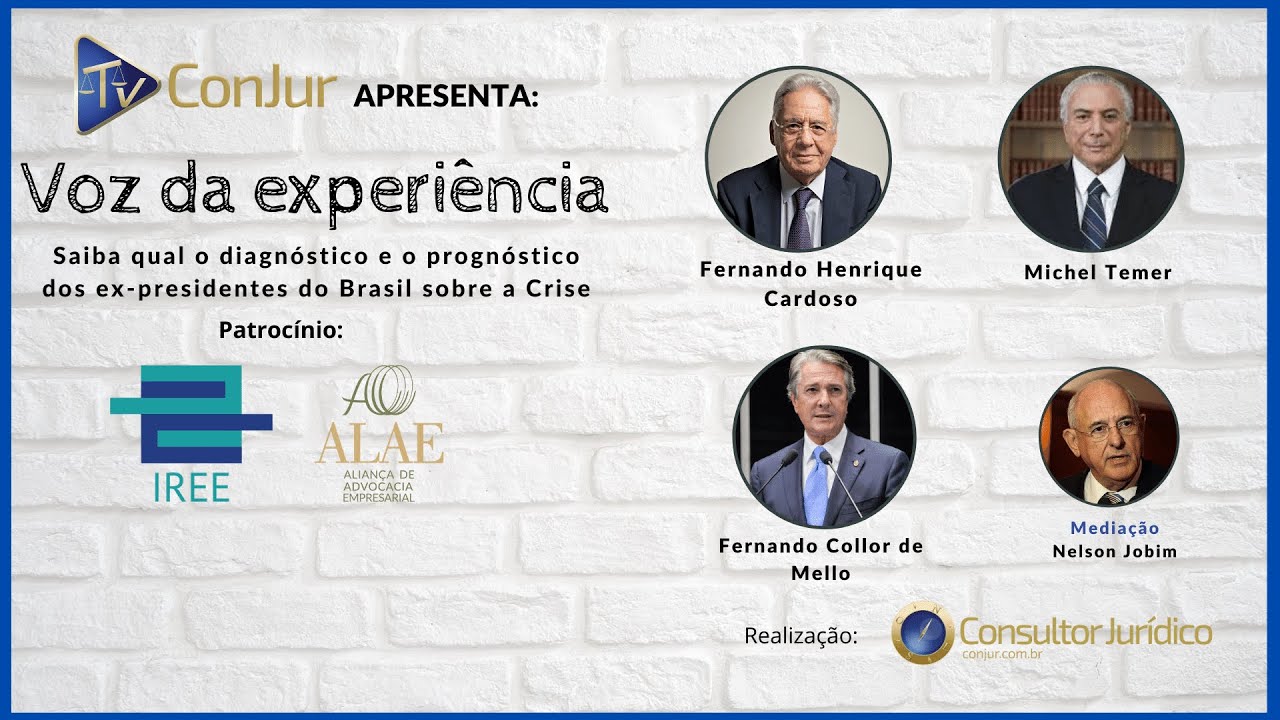 TV ConJur APRESENTA:

Voz da experiência

Saiba qual o diagnóstico e o prognóstico dos ex-presidentes do Brasil sobre a Crise

Patrocínio:

IREE

ALAE
ALIANÇA DE ADVOCACIA EMPRESARIAL

Fernando Henrique Cardoso

Michel Temer

Fernando Collor de Mello

Mediação
Nelson Jobim

Realização:

Consultor Jurídico
conjur.com.br